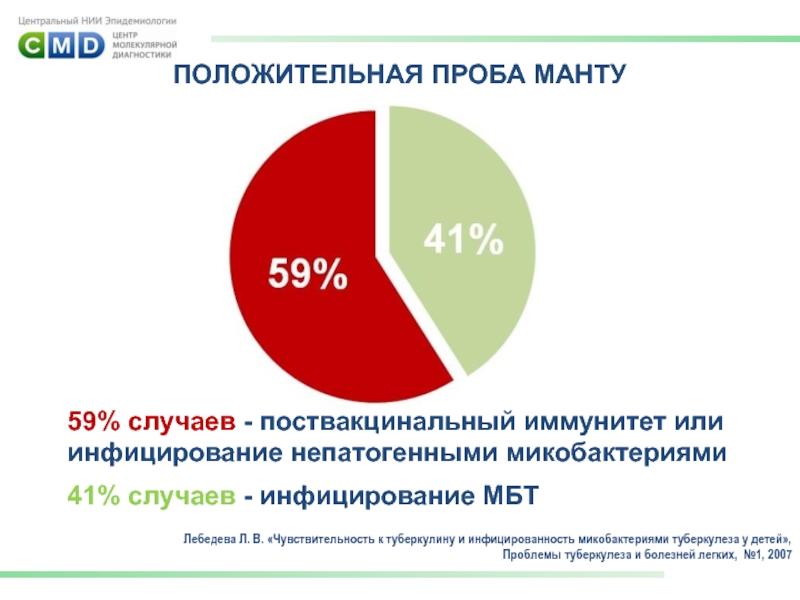 Центральный НИИ Эпидемиологии
CMD ЦЕНТР МОЛЕКУЛЯРНОЙ ДИАГНОСТИКИ

ПОЛОЖИТЕЛЬНАЯ ПРОБА МАНТУ

59%

41%

59% случаев - поствакцинальный иммунитет или инфицирование непатогенными микобактериями

41% случаев - инфицирование МБТ

Лебедева Л. В. «Чувствительность к туберкулину и инфицированность микобактериями туберкулеза у детей», Проблемы туберкулеза и болезней легких, №1, 2007